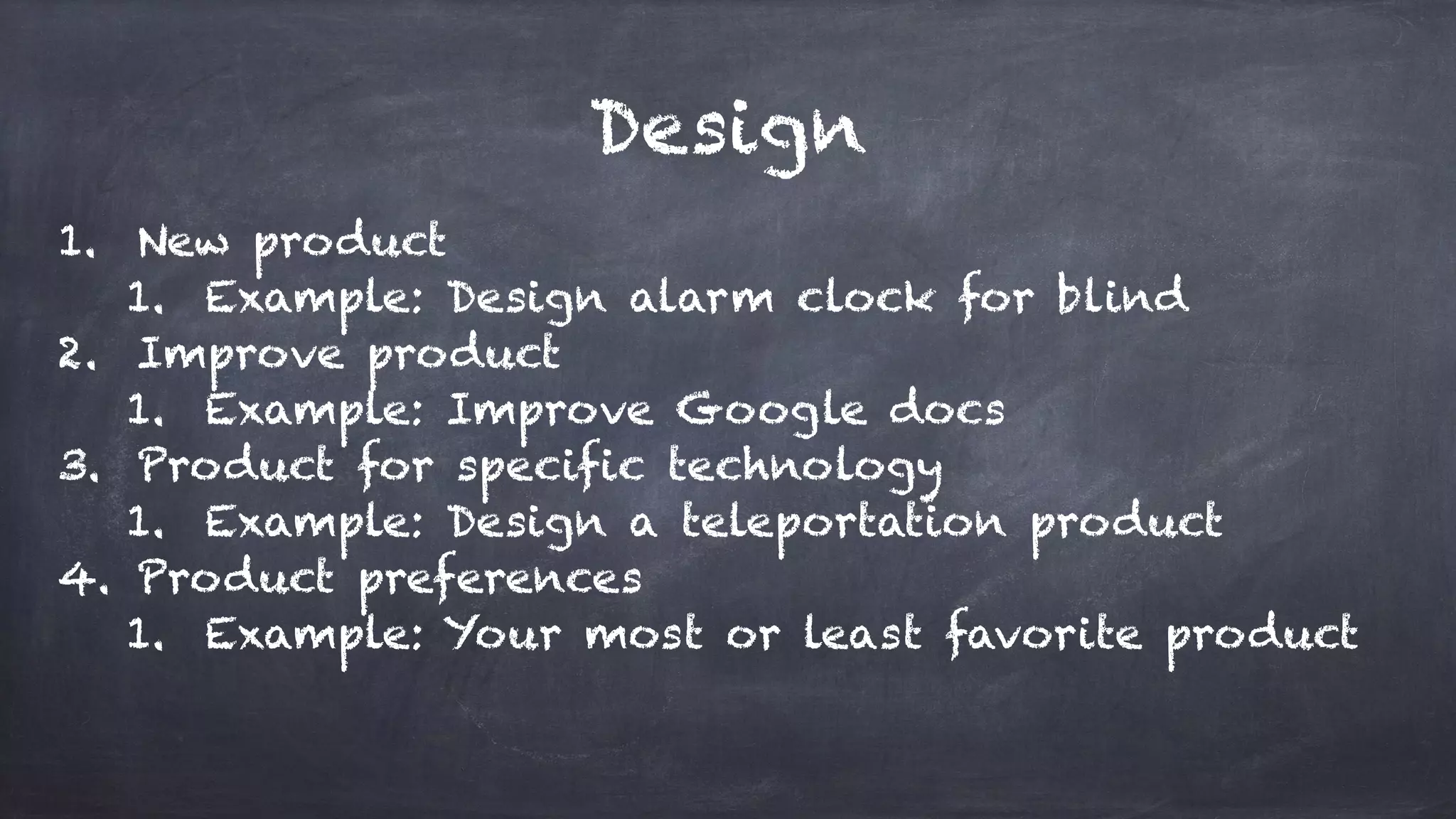 Design

1. New product
   1. Example: Design alarm clock for blind
2. Improve product
   1. Example: Improve Google docs
3. Product for specific technology
   1. Example: Design a teleportation product
4. Product preferences
   1. Example: Your most or least favorite product